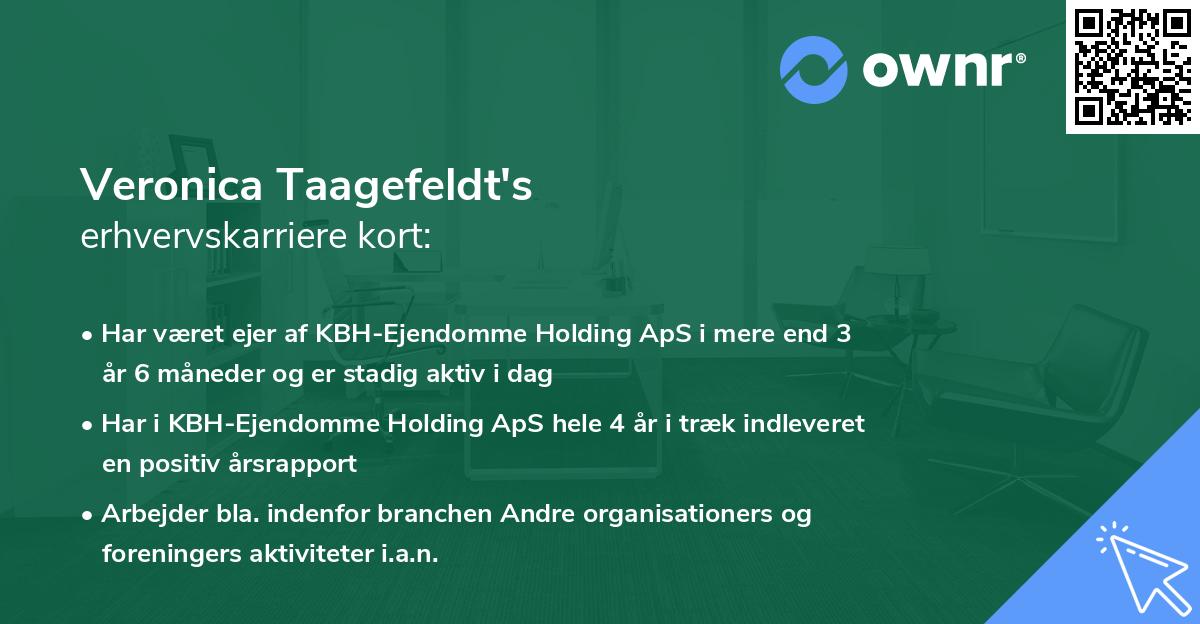 ownr®

Veronica Taagefeldt's
erhvervskarriere kort:

• Har været ejer af KBH-Ejendomme Holding ApS i mere end 3 år 6 måneder og er stadig aktiv i dag

• Har i KBH-Ejendomme Holding ApS hele 4 år i træk indleveret en positiv årsrapport

• Arbejder bla. indenfor branchen Andre organisationers og foreningers aktiviteter i.a.n.